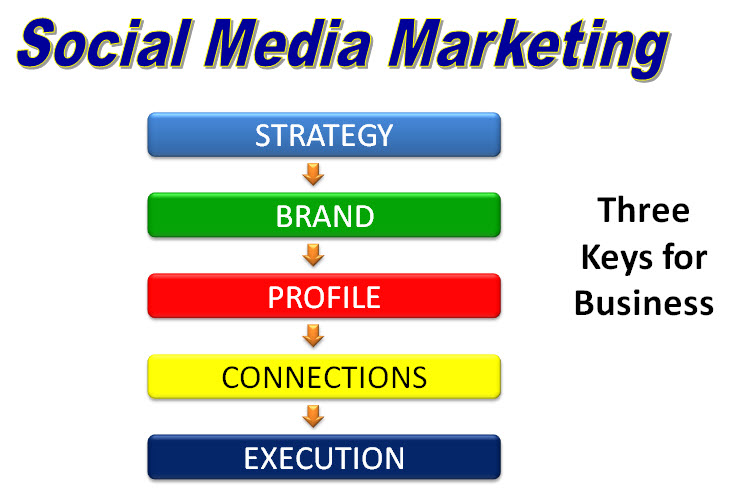 Social Media Marketing

STRATEGY

BRAND

PROFILE

CONNECTIONS

EXECUTION

Three Keys for Business